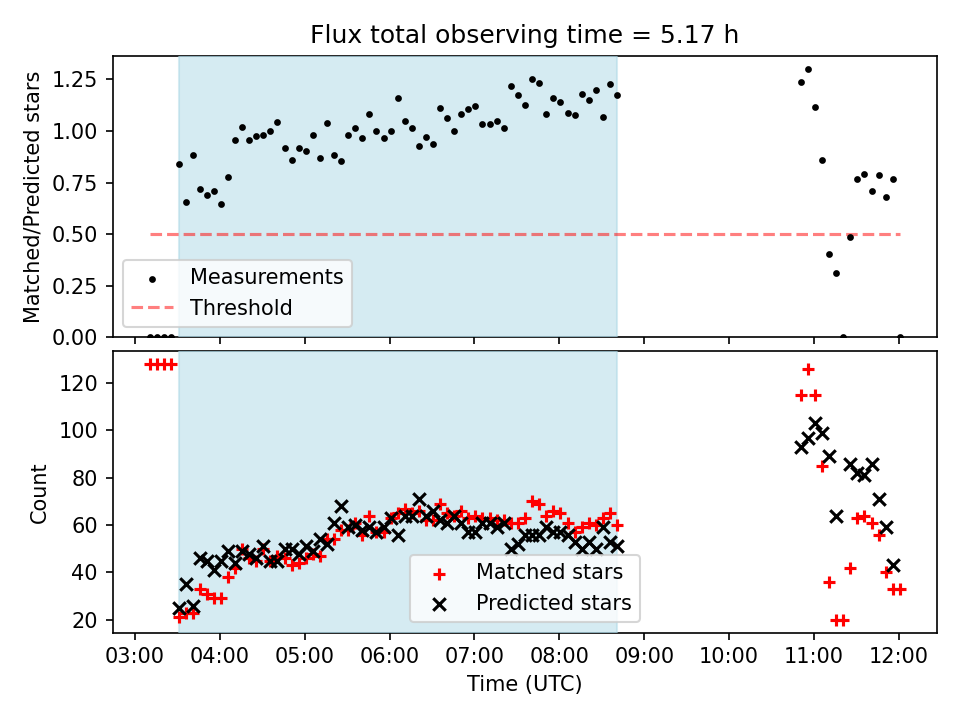 Flux total observing time = 5.17 h

Matched/Predicted stars

1.25
1.00
0.75
0.50
0.25
0.00

Measurements
Threshold

Count

120
100
80
60
40
20

Matched stars
Predicted stars

03:00 04:00 05:00 06:00 07:00 08:00 09:00 10:00 11:00 12:00

Time (UTC)